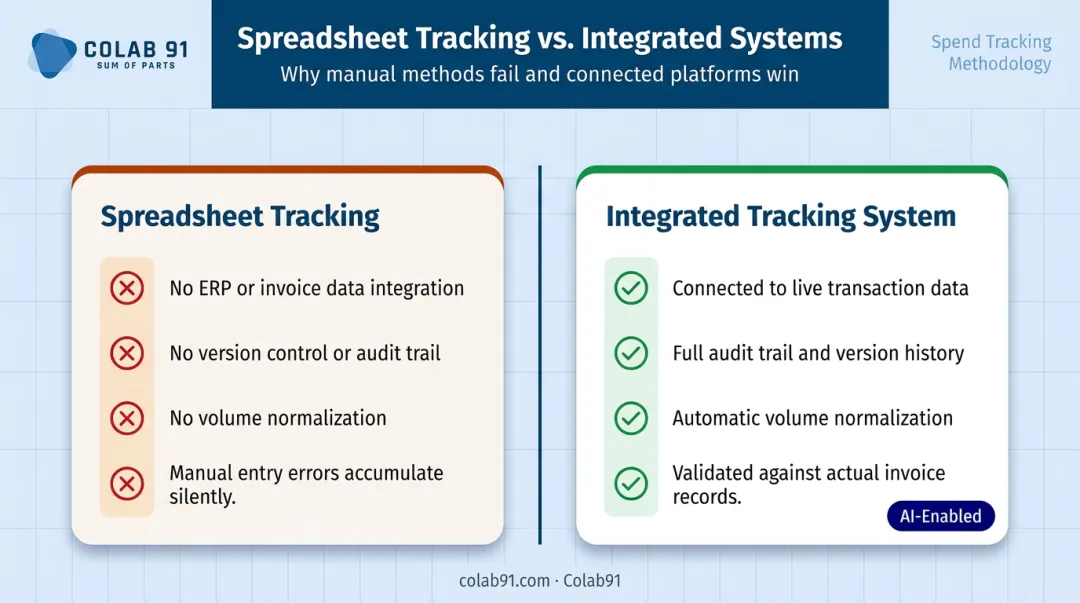 COLAB 91
SUM OF PARTS

Spreadsheet Tracking vs. Integrated Systems
Why manual methods fail and connected platforms win

Spend Tracking Methodology

Spreadsheet Tracking

No ERP or invoice data integration

No version control or audit trail

No volume normalization

Manual entry errors accumulate silently.

Integrated Tracking System

Connected to live transaction data

Full audit trail and version history

Automatic volume normalization

Validated against actual invoice records.

AI-Enabled

colab91.com · Colab91